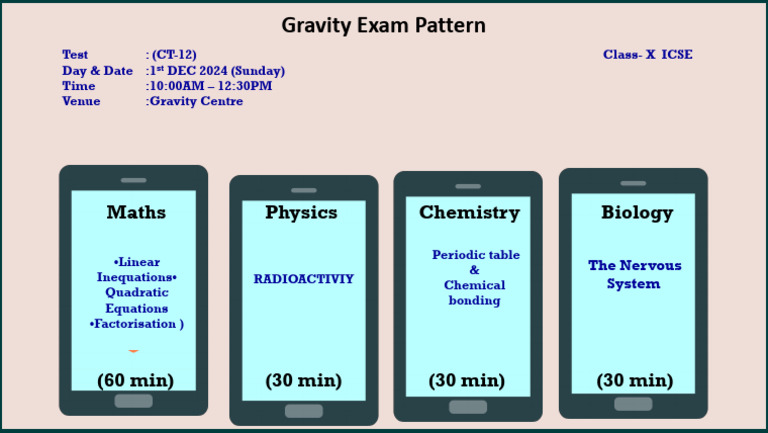 Gravity Exam Pattern

Test : (CT-12)
Day & Date :1st DEC 2024 (Sunday)
Time :10:00AM – 12:30PM
Venue :Gravity Centre

Class- X ICSE

Maths

•Linear Inequations• Quadratic Equations •Factorisation )

(60 min)

Physics

RADIOACTIVIY

(30 min)

Chemistry

Periodic table & Chemical bonding

(30 min)

Biology

The Nervous System

(30 min)